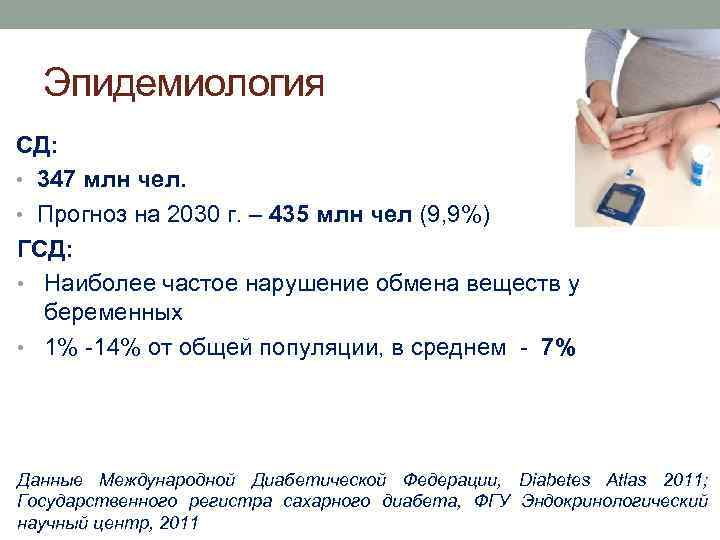 Эпидемиология

СД:

• 347 млн чел.

• Прогноз на 2030 г. – 435 млн чел (9,9%)

ГСД:

• Наиболее частое нарушение обмена веществ у беременных

• 1% -14% от общей популяции, в среднем - 7%

Данные Международной Диабетической Федерации, Diabetes Atlas 2011; Государственного регистра сахарного диабета, ФГУ Эндокринологический научный центр, 2011